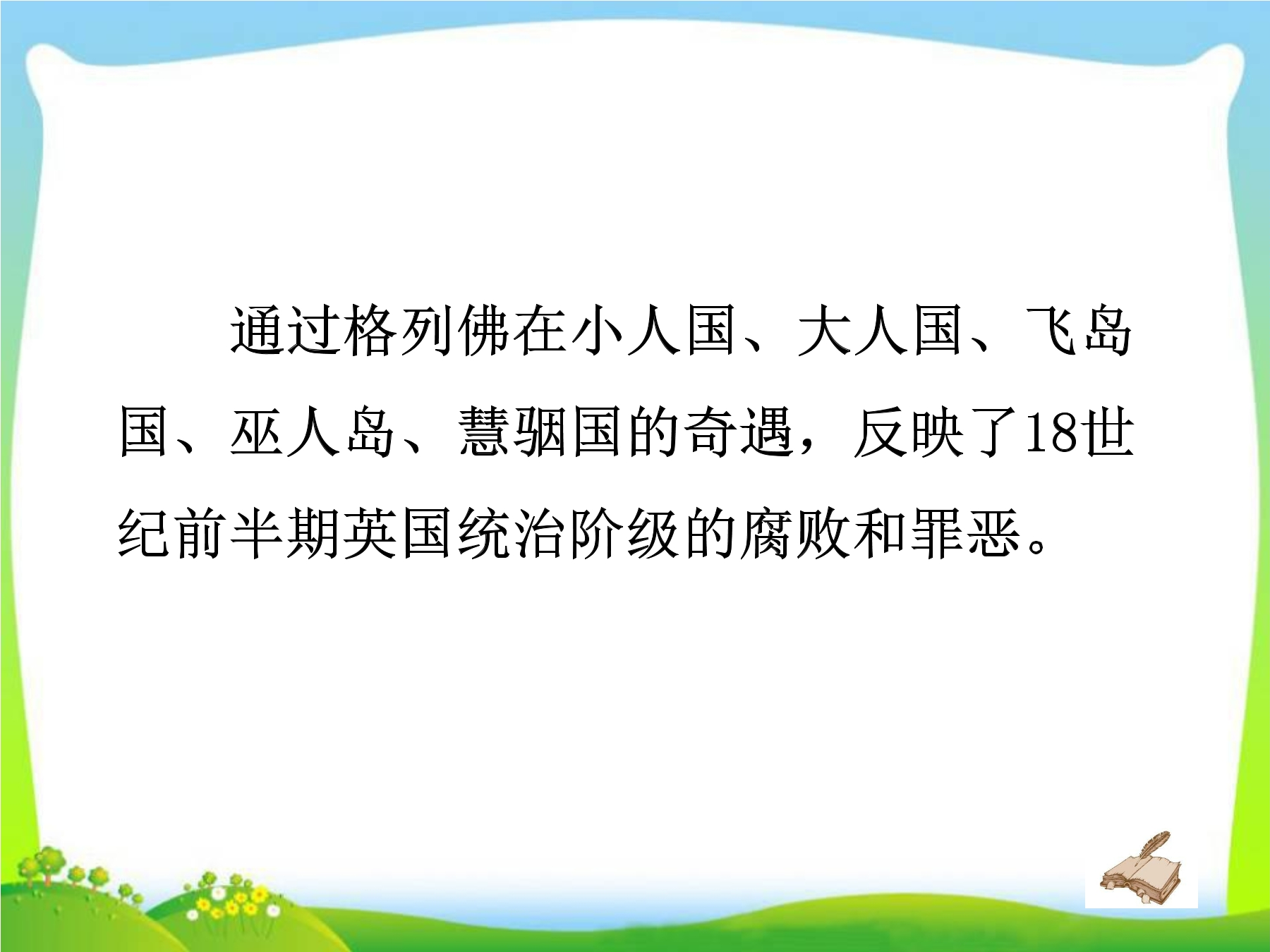 通过格列佛在小人国、大人国、飞岛国、巫人岛、慧骃国的奇遇，反映了18世纪前半期英国统治阶级的腐败和罪恶。